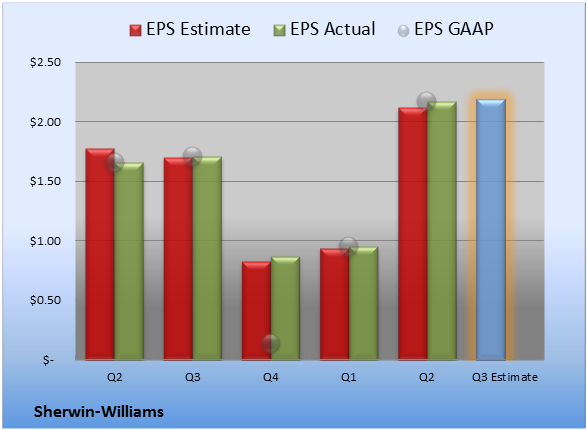 EPS Estimate EPS Actual EPS GAAP

$2.50
$2.00
$1.50
$1.00
$0.50
$-

Q2 Q3 Q4 Q1 Q2 Q3 Estimate

Sherwin-Williams